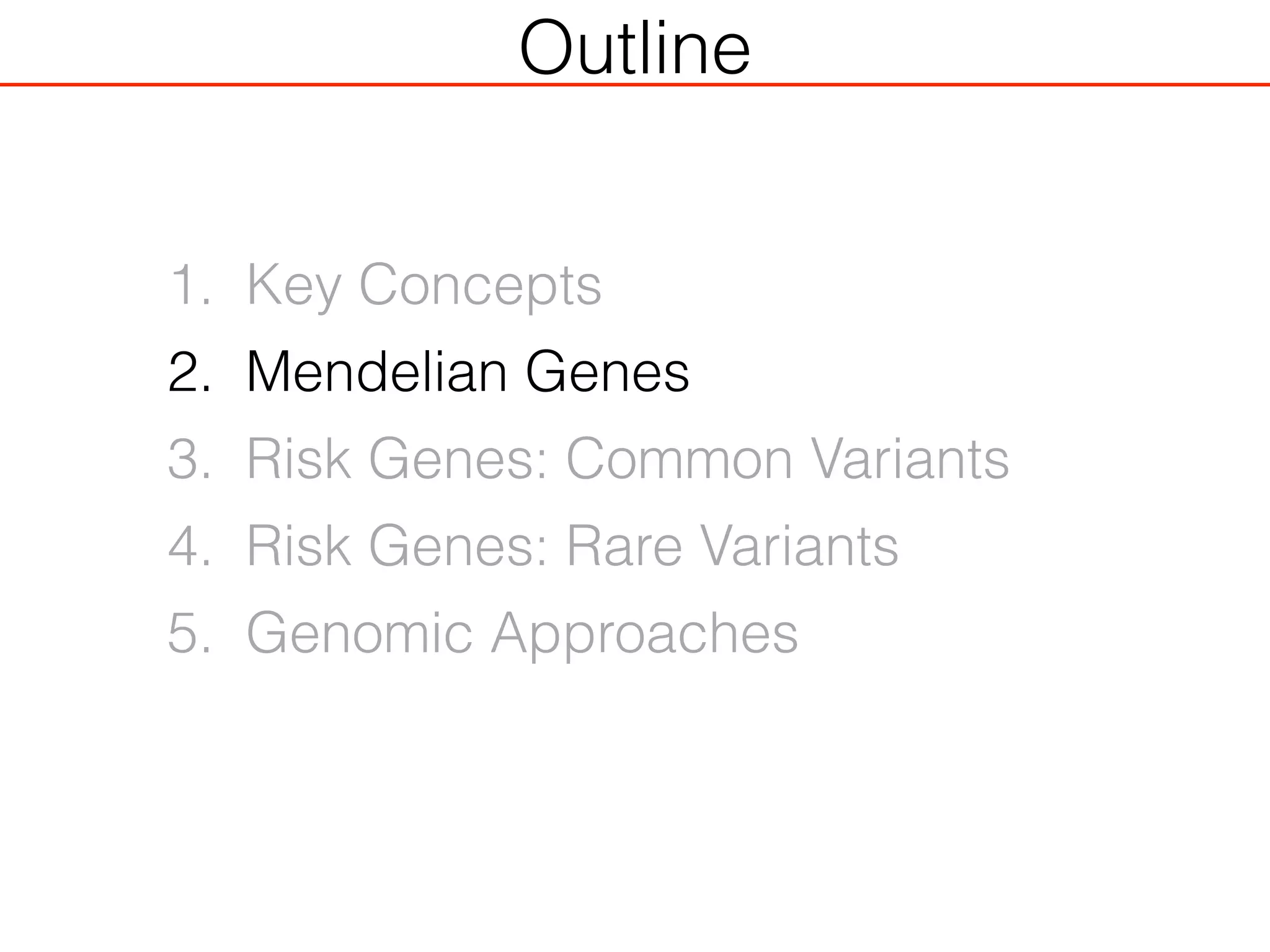 Outline

1. Key Concepts
2. Mendelian Genes
3. Risk Genes: Common Variants
4. Risk Genes: Rare Variants
5. Genomic Approaches